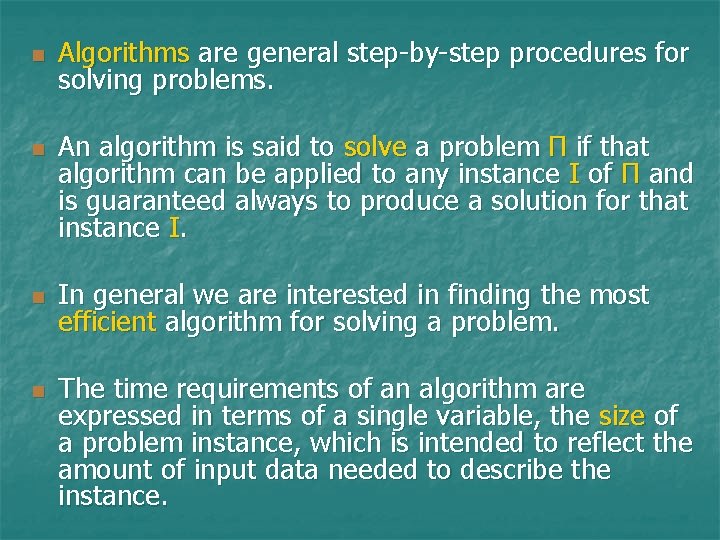 • Algorithms are general step-by-step procedures for solving problems.

• An algorithm is said to solve a problem Π if that algorithm can be applied to any instance I of Π and is guaranteed always to produce a solution for that instance I.

• In general we are interested in finding the most efficient algorithm for solving a problem.

• The time requirements of an algorithm are expressed in terms of a single variable, the size of a problem instance, which is intended to reflect the amount of input data needed to describe the instance.